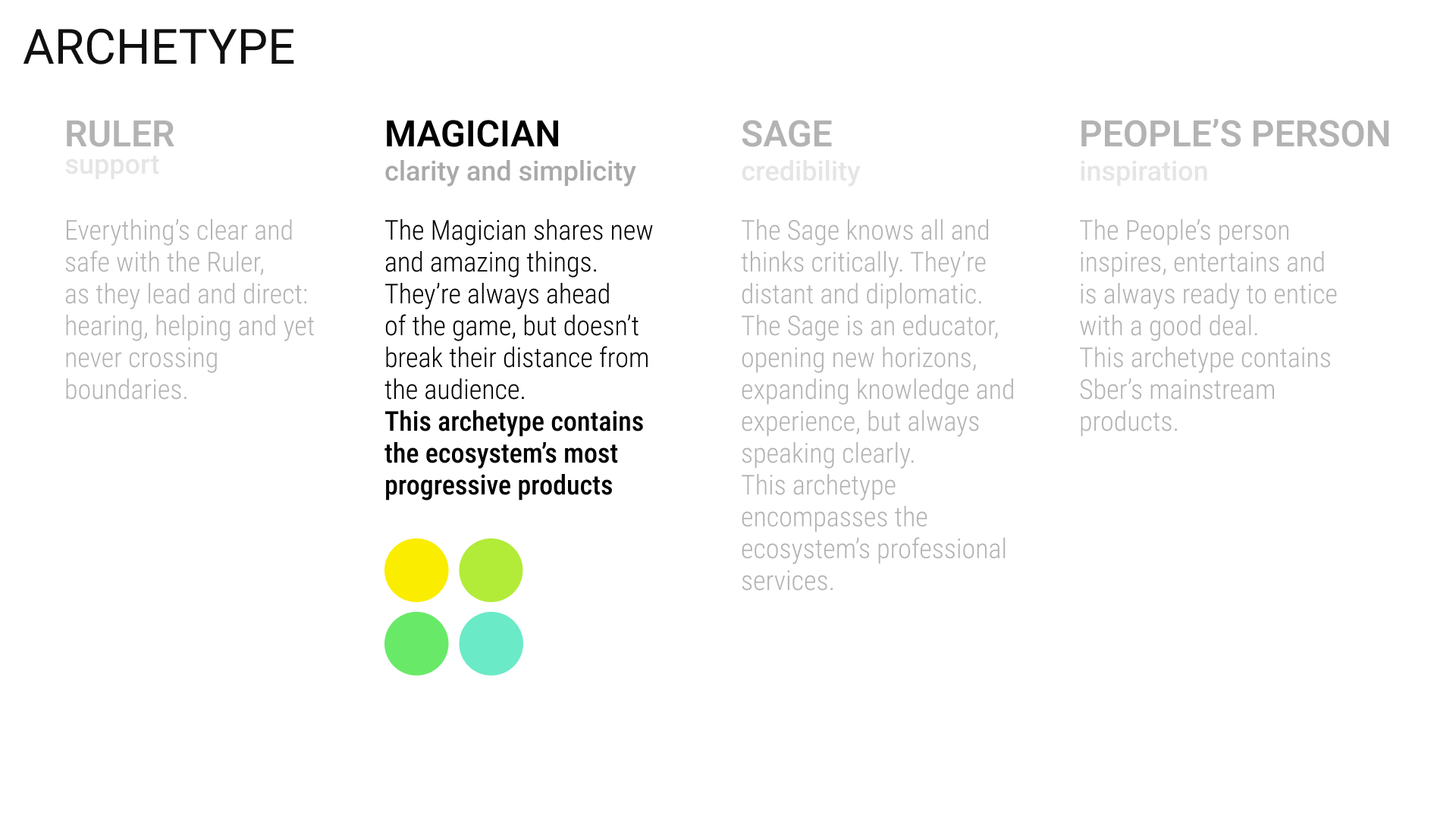 ARCHETYPE

RULER
support

Everything's clear and safe with the Ruler, as they lead and direct: hearing, helping and yet never crossing boundaries.

MAGICIAN
clarity and simplicity

The Magician shares new and amazing things. They're always ahead of the game, but doesn't break their distance from the audience.
This archetype contains the ecosystem's most progressive products

SAGE
credibility

The Sage knows all and thinks critically. They're distant and diplomatic. The Sage is an educator, opening new horizons, expanding knowledge and experience, but always speaking clearly.
This archetype encompasses the ecosystem's professional services.

PEOPLE'S PERSON
inspiration

The People's person inspires, entertains and is always ready to entice with a good deal.
This archetype contains Sber's mainstream products.